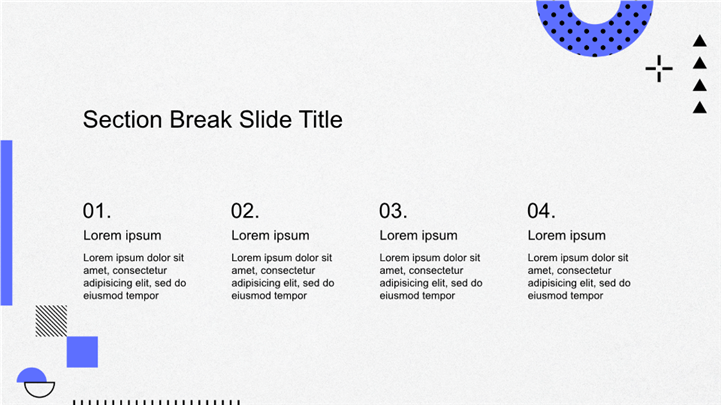 Section Break Slide Title

01.

Lorem ipsum

Lorem ipsum dolor sit amet, consectetur adipisicing elit, sed do eiusmod tempor

02.

Lorem ipsum

Lorem ipsum dolor sit amet, consectetur adipisicing elit, sed do eiusmod tempor

03.

Lorem ipsum

Lorem ipsum dolor sit amet, consectetur adipisicing elit, sed do eiusmod tempor

04.

Lorem ipsum

Lorem ipsum dolor sit amet, consectetur adipisicing elit, sed do eiusmod tempor